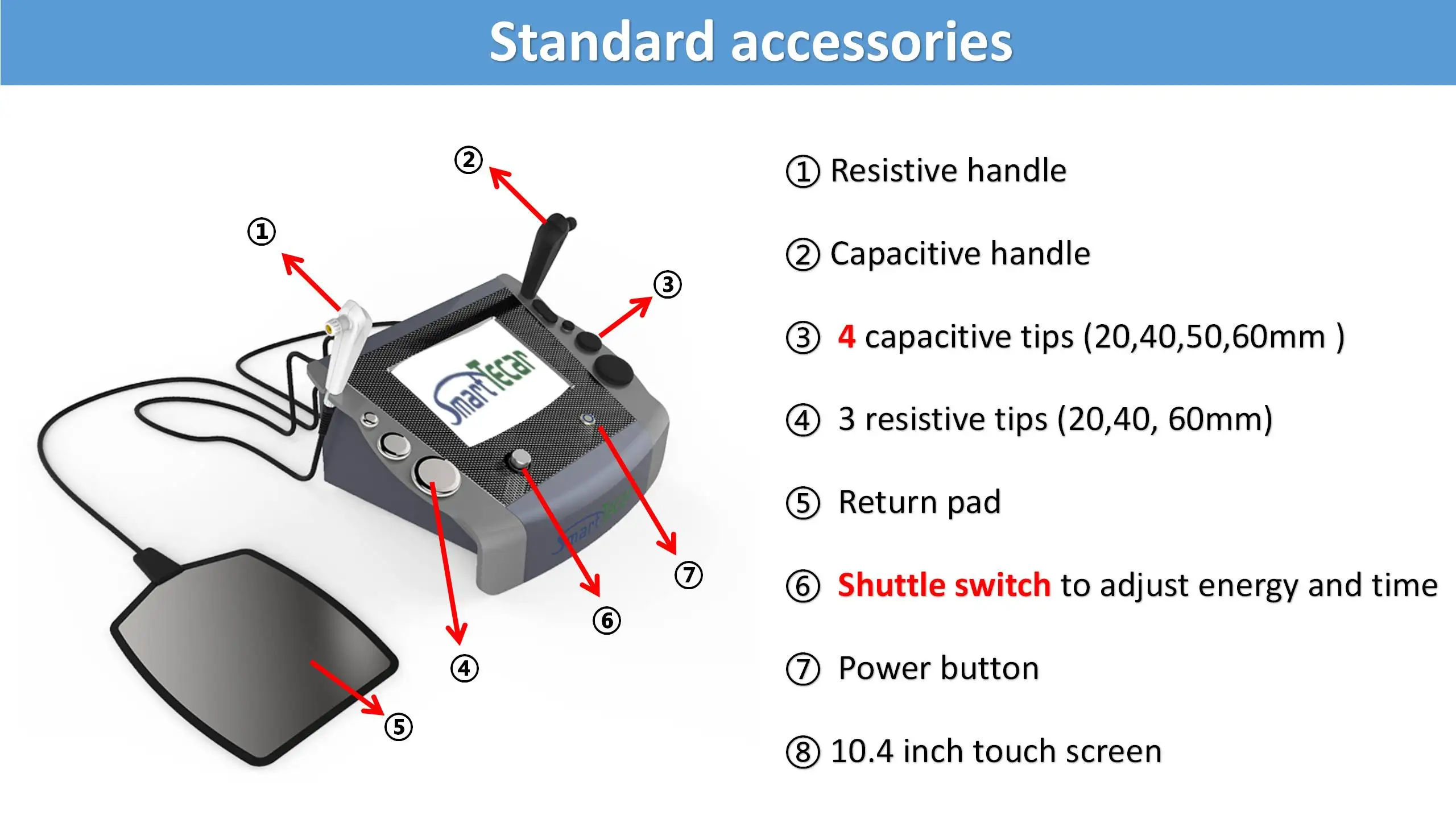 Standard accessories

②

①

③

SmartTecar

Smart

⑦

⑥

④

⑤

① Resistive handle

② Capacitive handle

③ 4 capacitive tips (20,40,50,60mm )

④ 3 resistive tips (20,40, 60mm)

⑤ Return pad

⑥ Shuttle switch to adjust energy and time

⑦ Power button

⑧ 10.4 inch touch screen